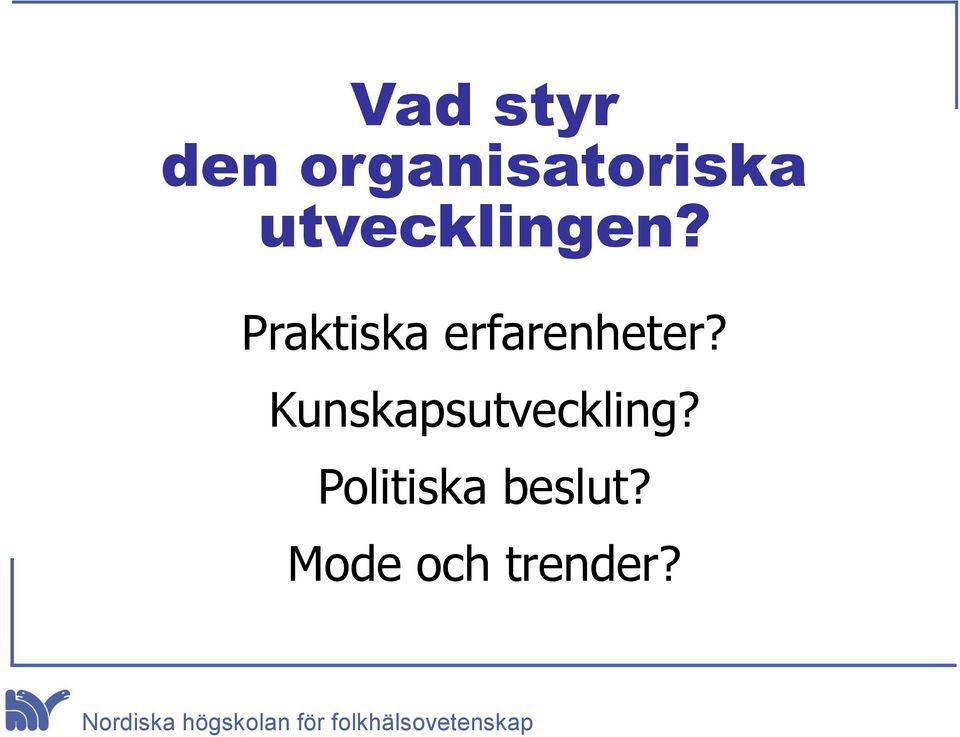 Vad styr den organisatoriska utvecklingen?

Praktiska erfarenheter?

Kunskapsutveckling?

Politiska beslut?

Mode och trender?

Nordiska högskolan för folkhälsovetenskap